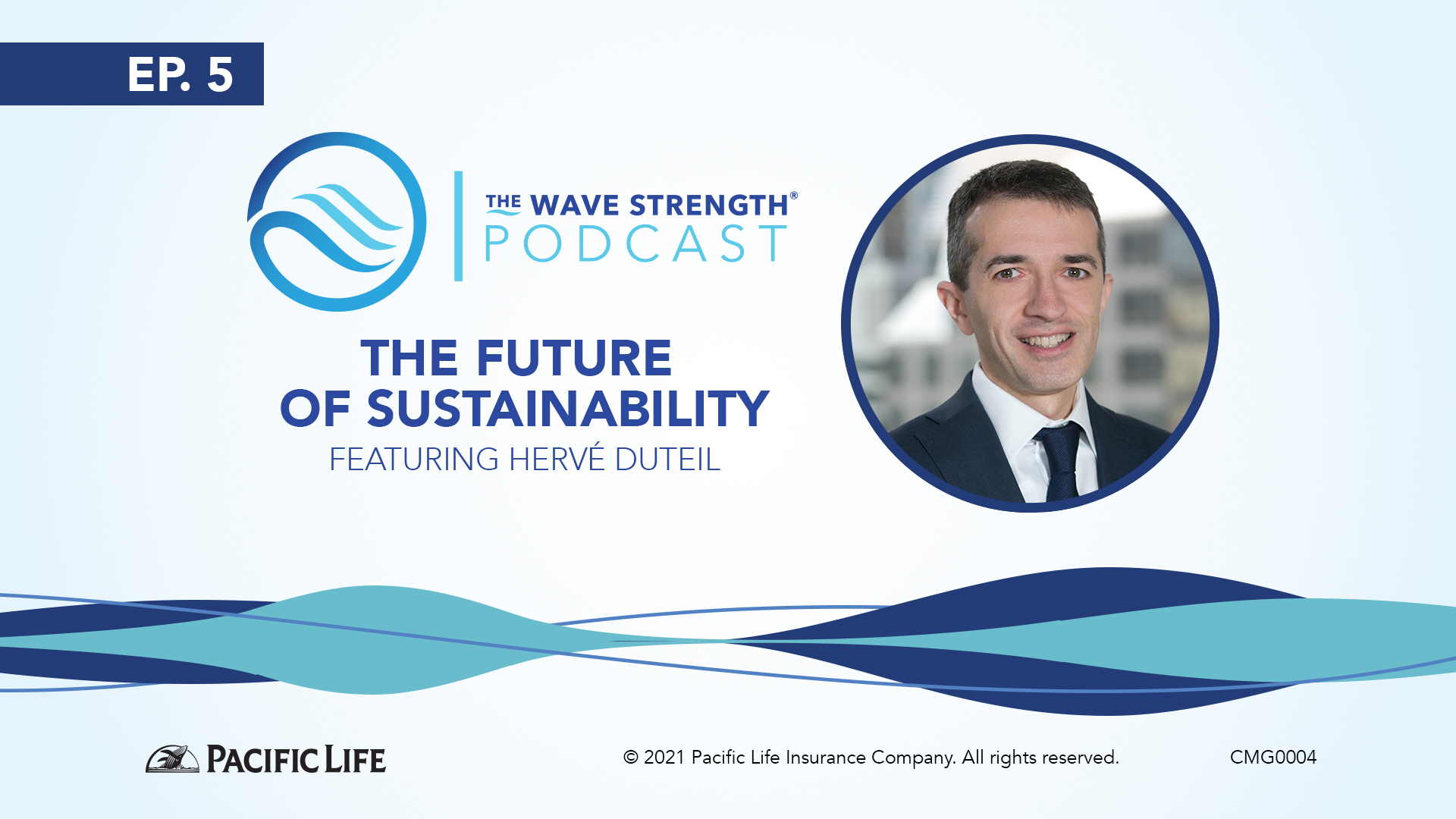 EP. 5

THE WAVE STRENGTH®
PODCAST

THE FUTURE OF SUSTAINABILITY
FEATURING HERVÉ DUTEIL

PACIFIC LIFE

© 2021 Pacific Life Insurance Company. All rights reserved.

CMG0004